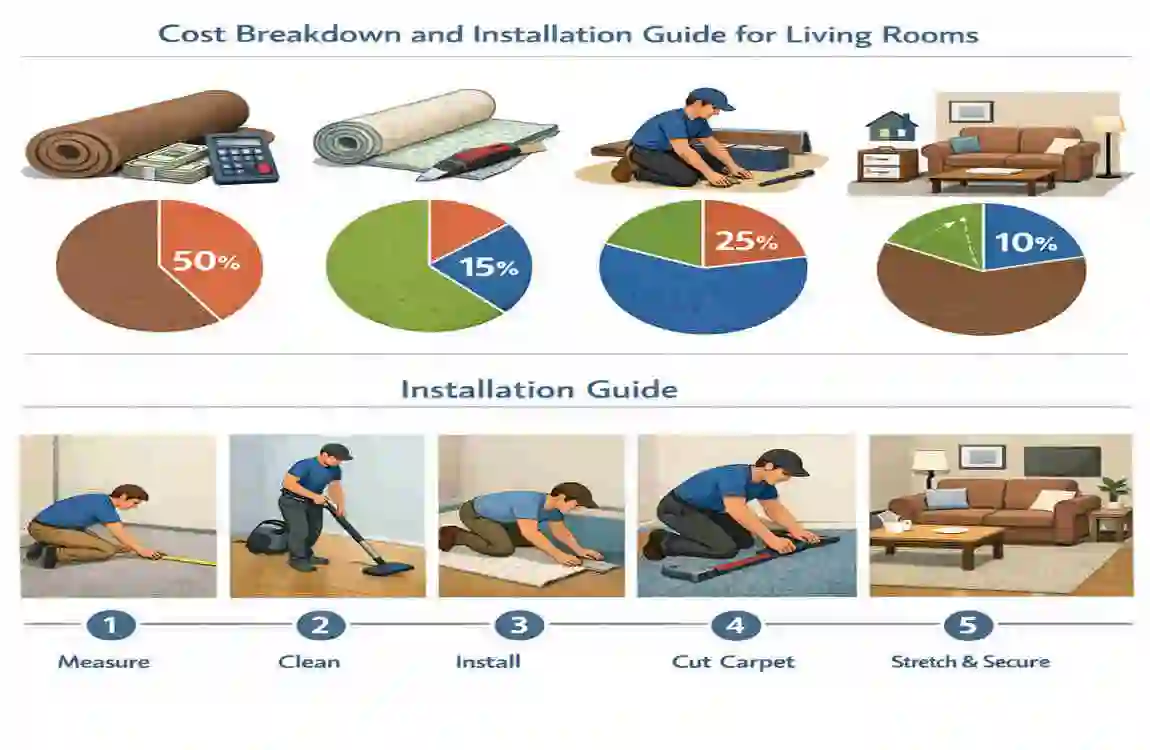 Cost Breakdown and Installation Guide for Living Rooms

50%

15%

25%

10%

Installation Guide

1
Measure

2
Clean

3
Install

4
Cut Carpet

5
Stretch & Secure